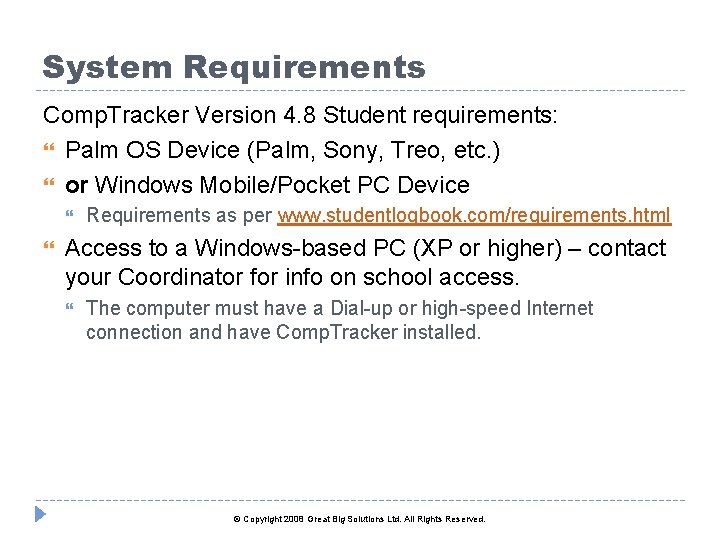 System Requirements

CompTracker Version 4.8 Student requirements:

Palm OS Device (Palm, Sony, Treo, etc.)

or Windows Mobile/Pocket PC Device

Requirements as per www.studentlogbook.com/requirements.html

Access to a Windows-based PC (XP or higher) – contact your Coordinator for info on school access.

The computer must have a Dial-up or high-speed Internet connection and have CompTracker installed.

© Copyright 2008 Great Big Solutions Ltd. All Rights Reserved.